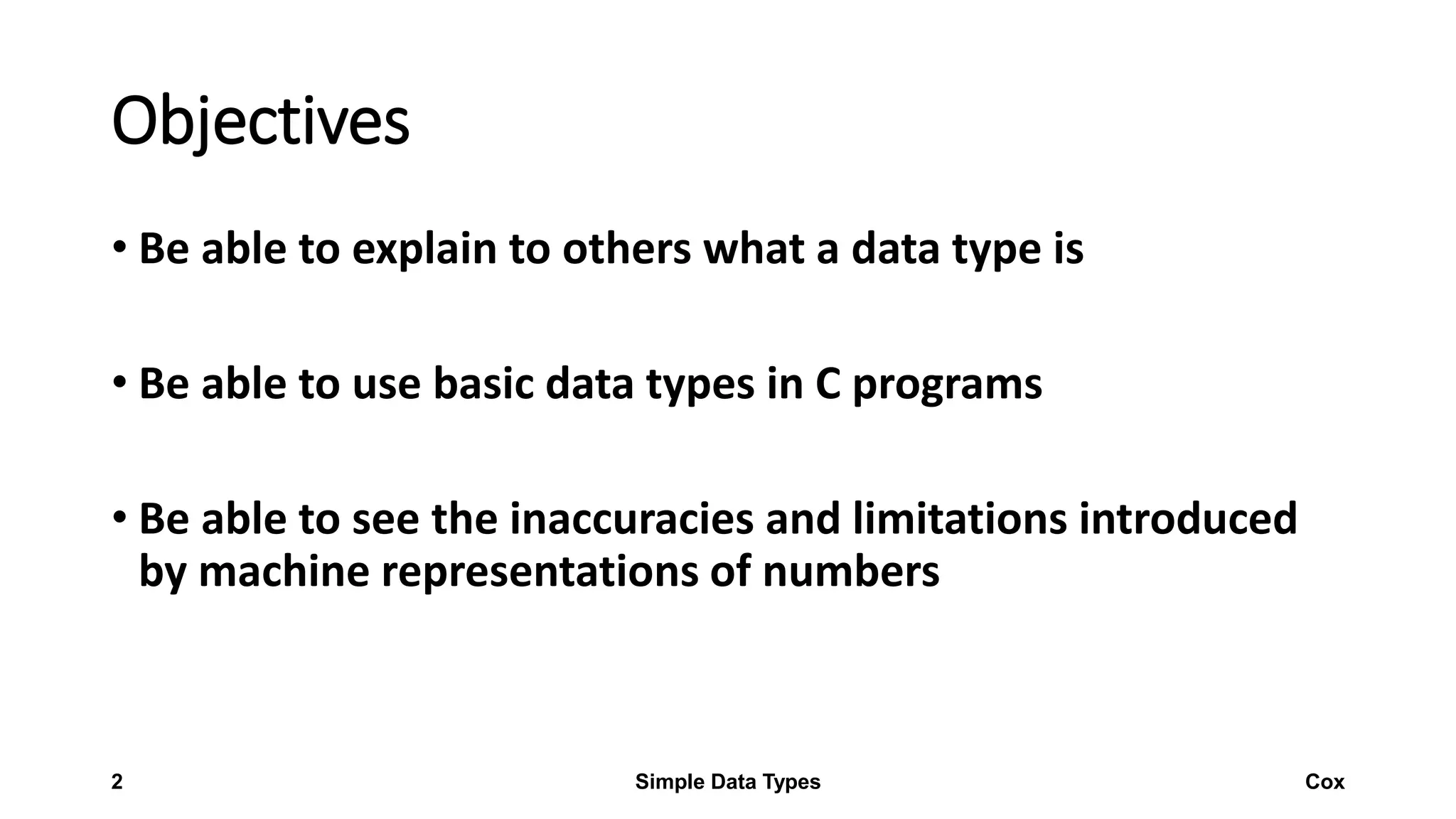 Objectives

• Be able to explain to others what a data type is

• Be able to use basic data types in C programs

• Be able to see the inaccuracies and limitations introduced by machine representations of numbers

2 Simple Data Types Cox